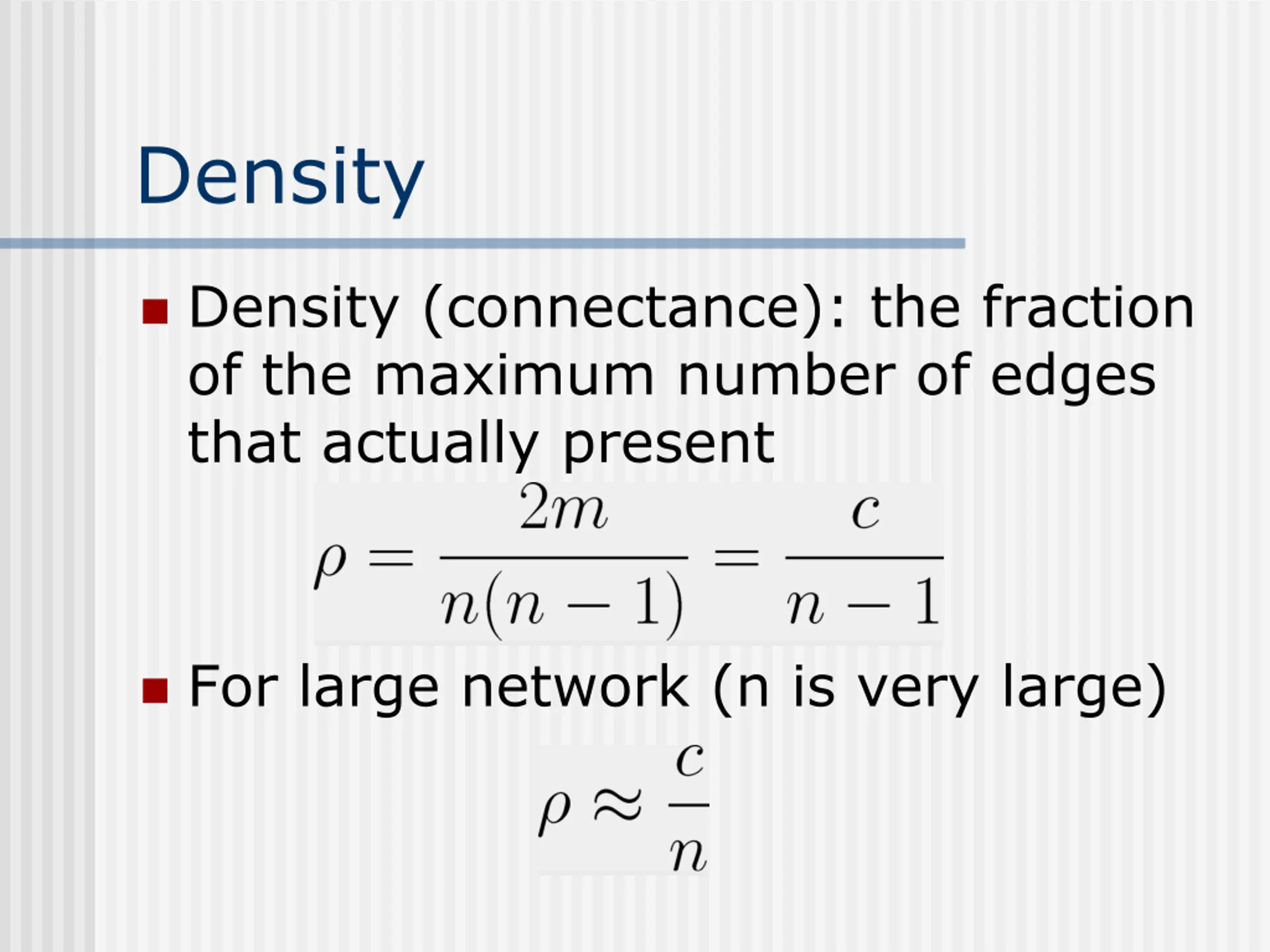 Density

Density (connectance): the fraction of the maximum number of edges that actually present

$\rho = \frac{2m}{n(n-1)} = \frac{c}{n-1}$

For large network (n is very large)

$\rho \approx \frac{c}{n}$